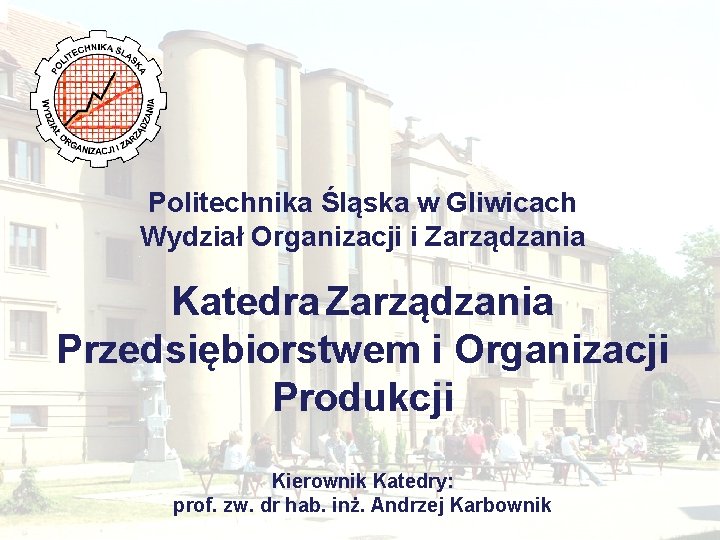 POLITECHNIKA ŚLĄSKA
WYDZIAŁ ORGANIZACJI I ZARZĄDZANIA

Politechnika Śląska w Gliwicach
Wydział Organizacji i Zarządzania

Katedra Zarządzania Przedsiębiorstwem i Organizacji Produkcji

Kierownik Katedry:
prof. zw. dr hab. inż. Andrzej Karbownik